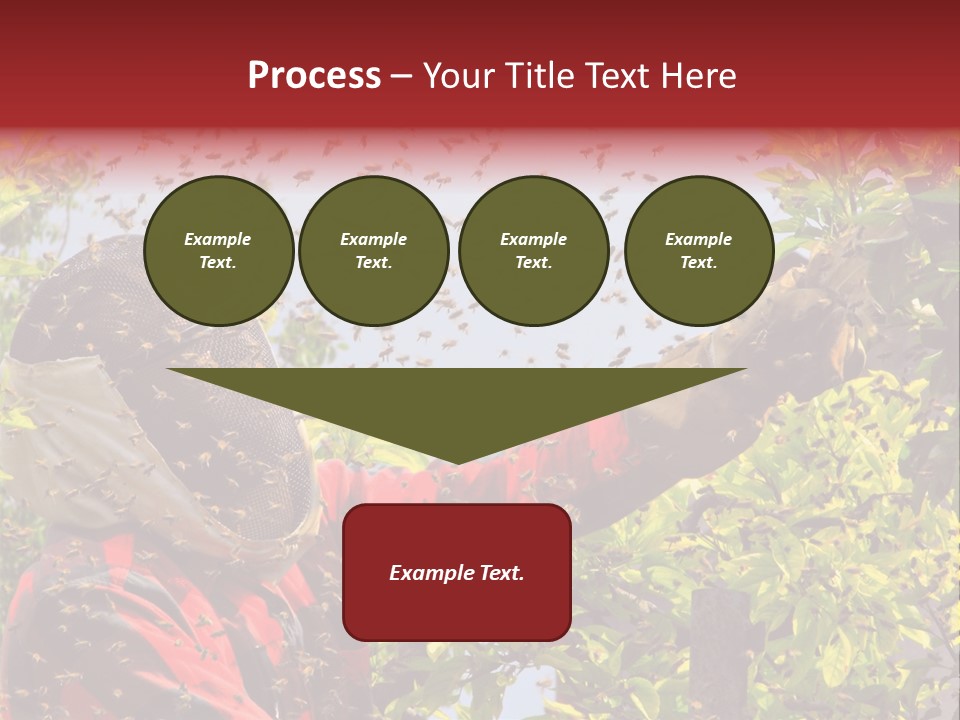 Process – Your Title Text Here

Example Text.

Example Text.

Example Text.

Example Text.

Example Text.